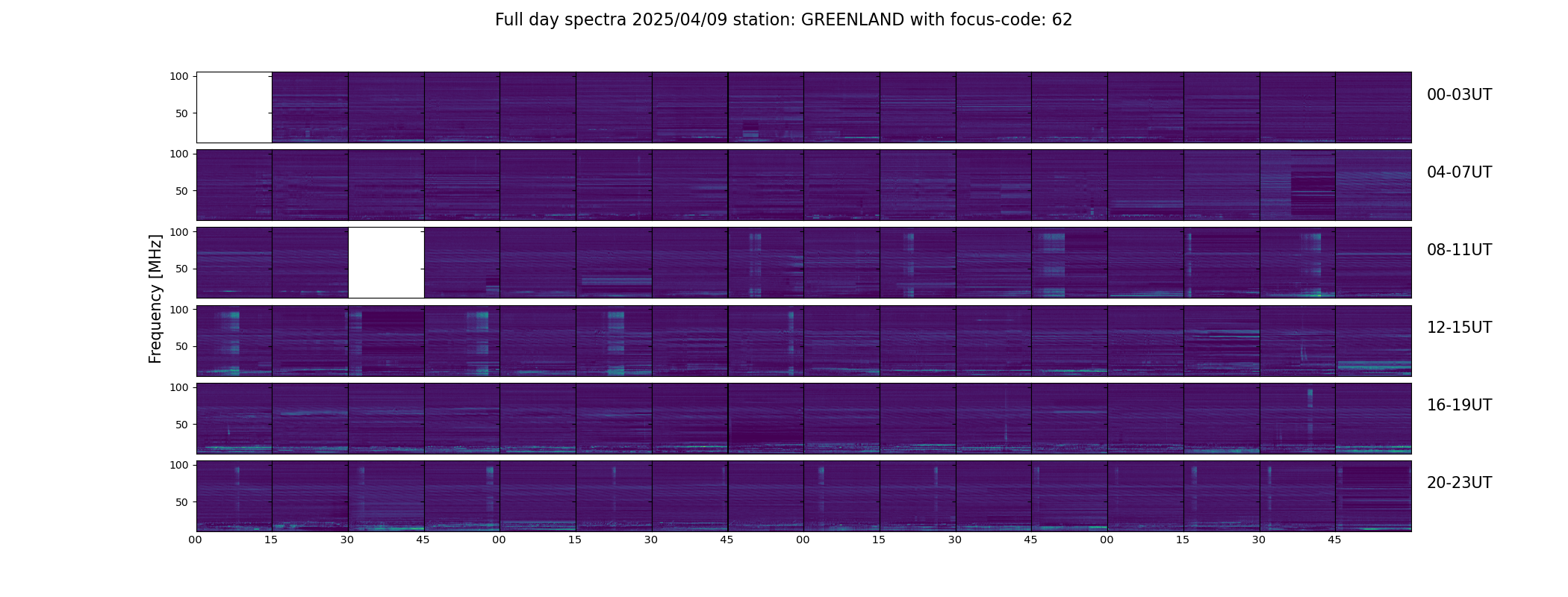 Full day spectra 2025/04/09 station: GREENLAND with focus-code: 62

Frequency [MHz]

100
50
00-03UT

100
50
04-07UT

100
50
08-11UT

100
50
12-15UT

100
50
16-19UT

100
50
20-23UT

00 15 30 45 00 15 30 45 00 15 30 45 00 15 30 45